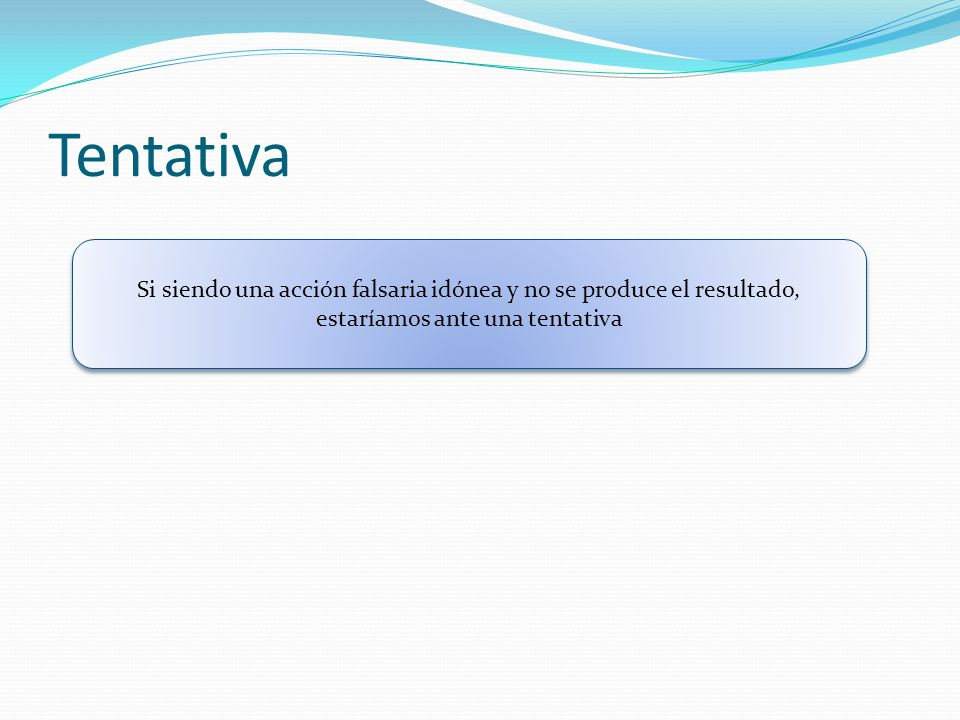 Tentativa

Si siendo una acción falsaria idónea y no se produce el resultado, estaríamos ante una tentativa